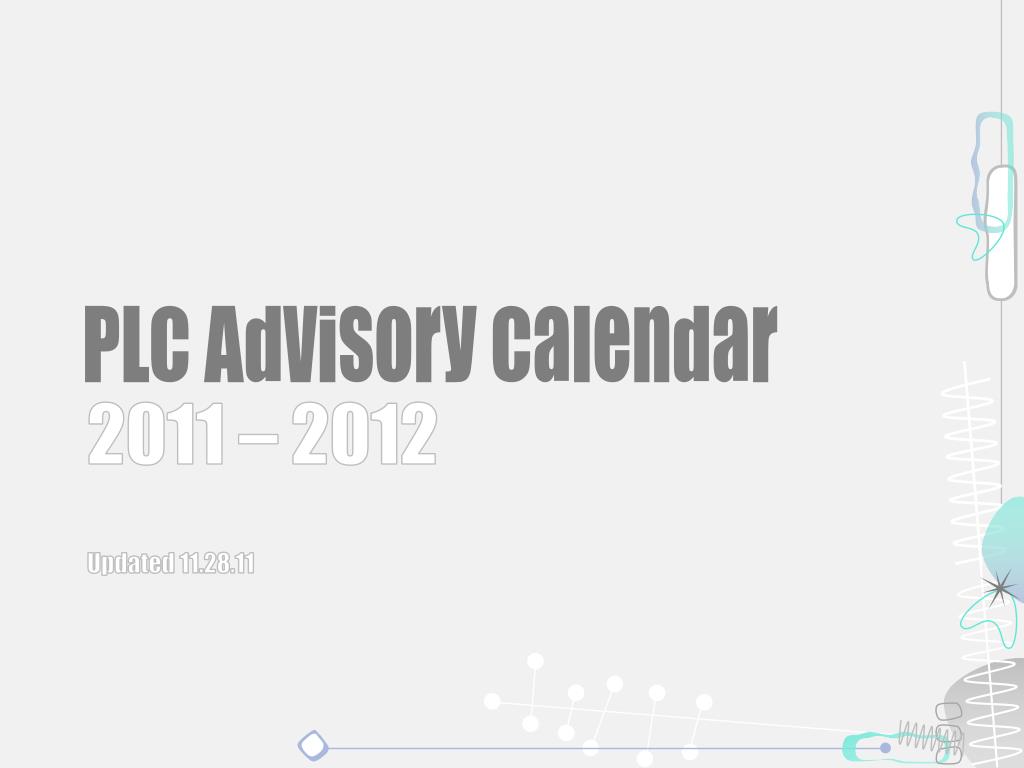 PLC Advisory Calendar
2011 – 2012

Updated 11.28.11